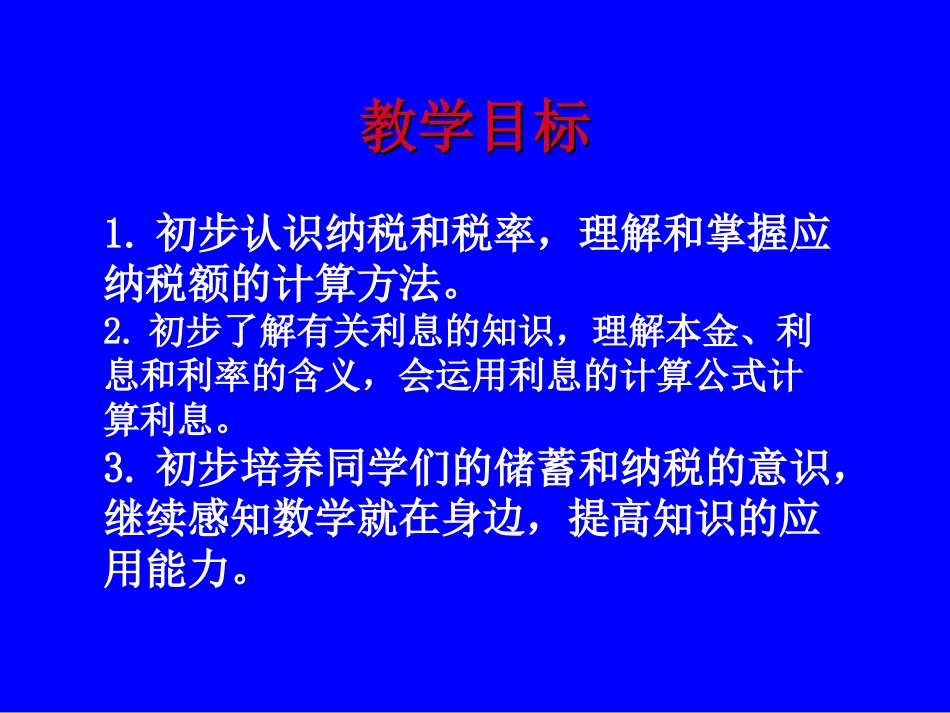 教学目标

1. 初步认识纳税和税率，理解和掌握应纳税额的计算方法。

2. 初步了解有关利息的知识，理解本金、利息和利率的含义，会运用利息的计算公式计算利息。

3. 初步培养同学们的储蓄和纳税的意识，继续感知数学就在身边，提高知识的应用能力。